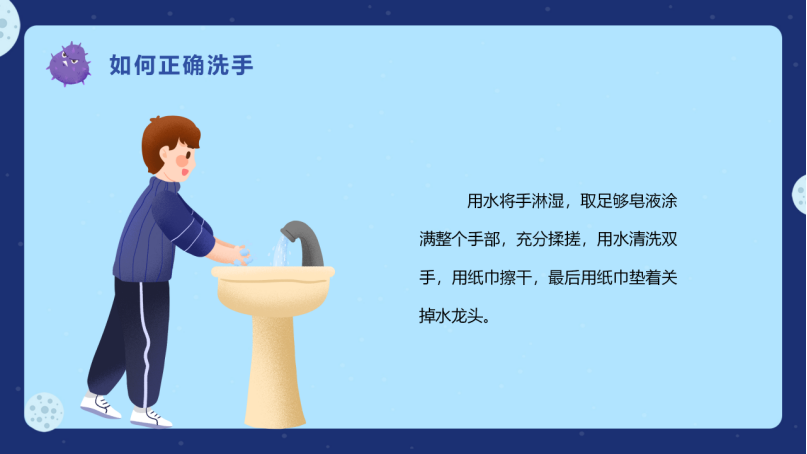 如何正确洗手

用水将手淋湿，取足够皂液涂满整个手部，充分揉搓，用水清洗双手，用纸巾擦干，最后用纸巾垫着关掉水龙头。